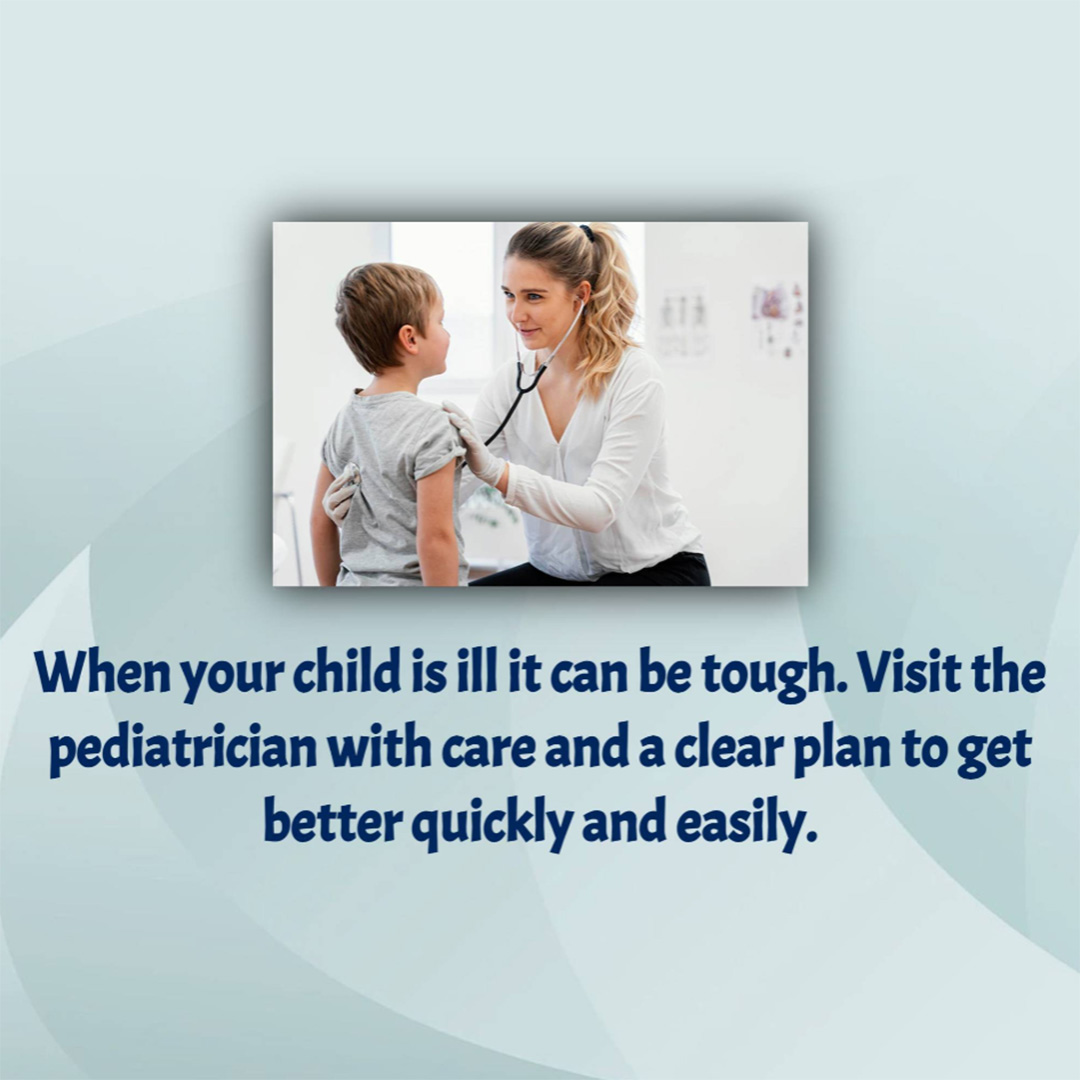 When your child is ill it can be tough. Visit the pediatrician with care and a clear plan to get better quickly and easily.